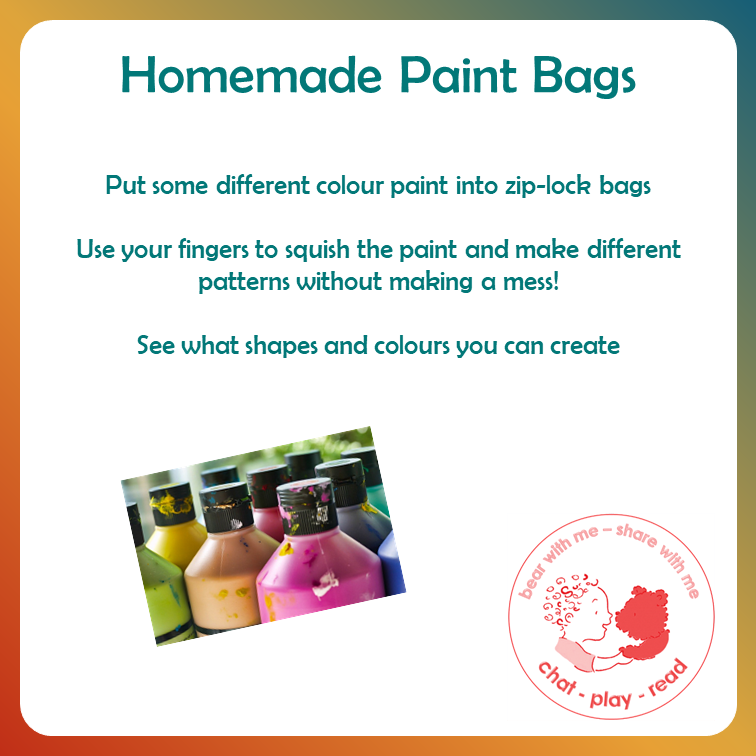 Homemade Paint Bags

Put some different colour paint into zip-lock bags

Use your fingers to squish the paint and make different patterns without making a mess!

See what shapes and colours you can create

bear with me – share with me

chat - play - read